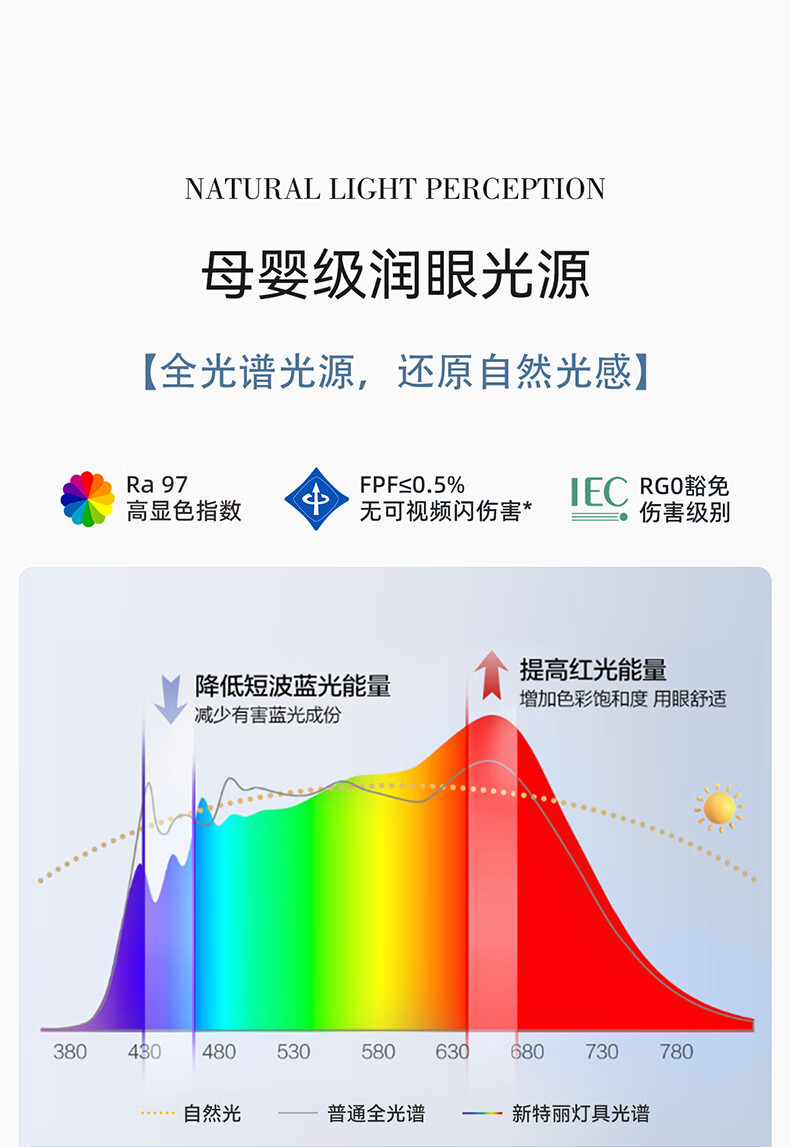 NATURAL LIGHT PERCEPTION

母婴级润眼光源

【全光谱光源，还原自然光感】

Ra 97
高显色指数

FPF≤0.5%
无可视频闪伤害*

IEC RG0豁免
伤害级别

降低短波蓝光能量
减少有害蓝光成份

提高红光能量
增加色彩饱和度 用眼舒适

380 430 480 530 580 630 680 730 780

自然光 普通全光谱 新特丽灯具光谱